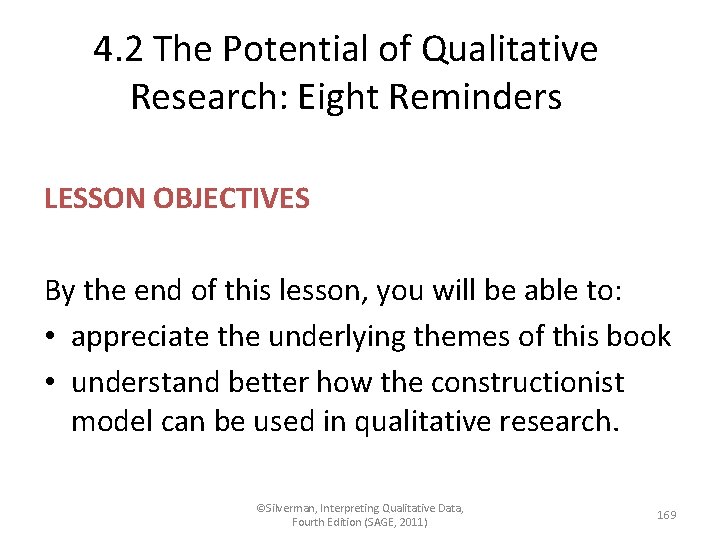 4.2 The Potential of Qualitative Research: Eight Reminders

LESSON OBJECTIVES

By the end of this lesson, you will be able to:
• appreciate the underlying themes of this book
• understand better how the constructionist model can be used in qualitative research.

©Silverman, Interpreting Qualitative Data, Fourth Edition (SAGE, 2011)

169